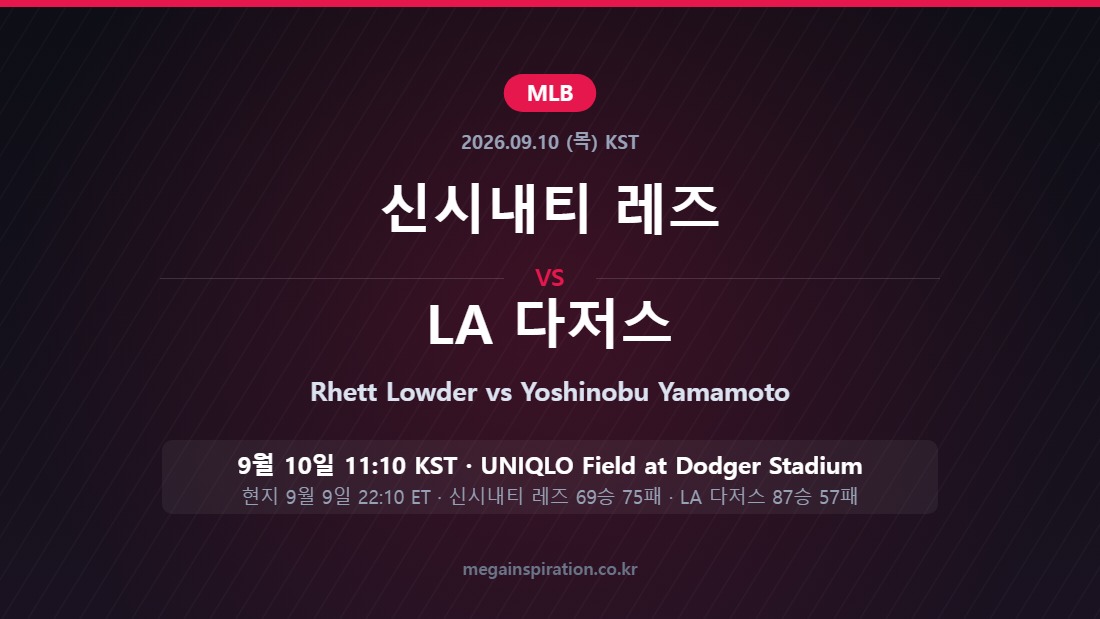 MLB

2026.09.10 (목) KST

신시내티 레즈

VS

LA 다저스

Rhett Lowder vs Yoshinobu Yamamoto

9월 10일 11:10 KST · UNIQLO Field at Dodger Stadium
현지 9월 9일 22:10 ET · 신시내티 레즈 69승 75패 · LA 다저스 87승 57패

megainspiration.co.kr